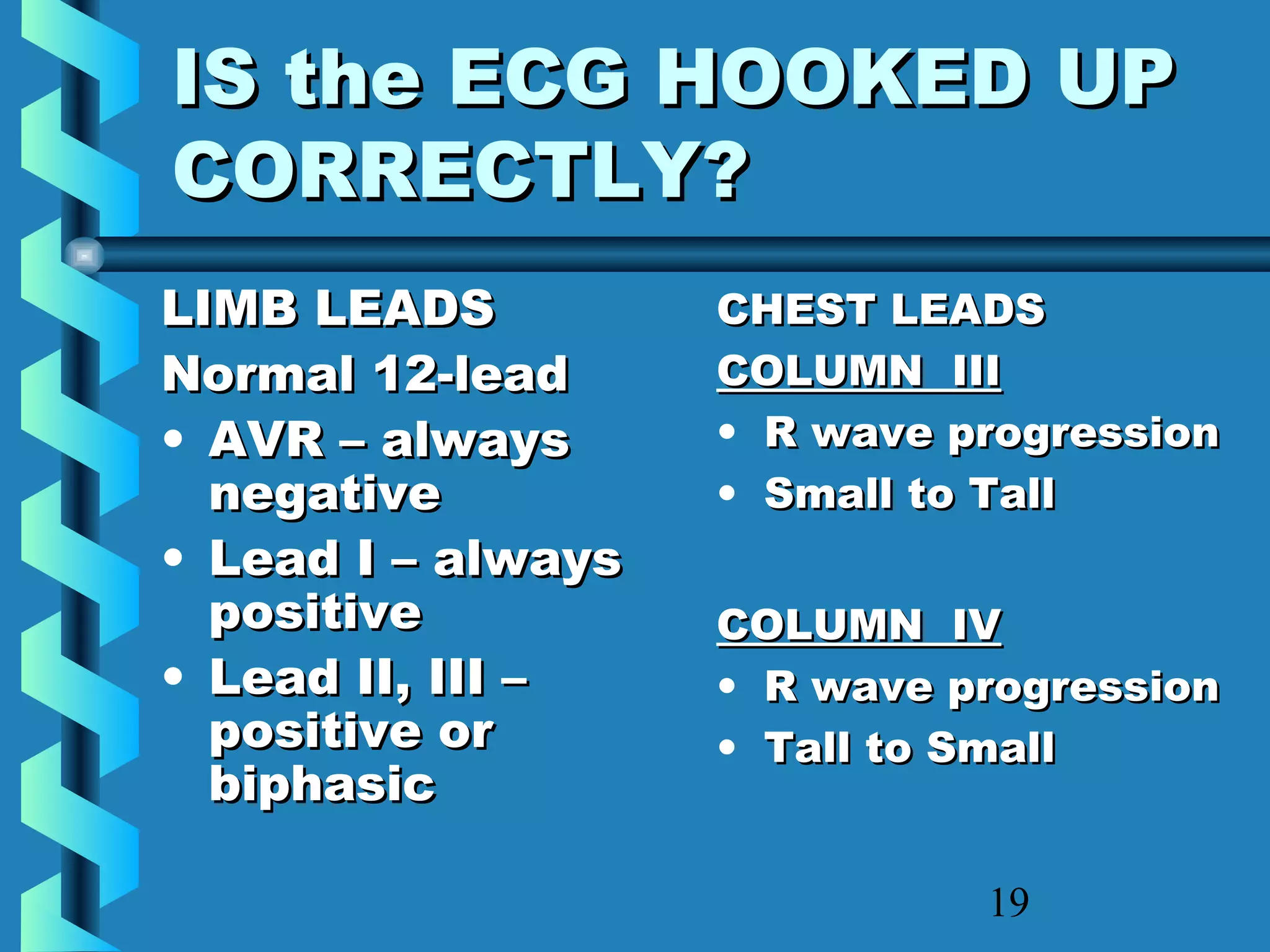 IS the ECG HOOKED UP CORRECTLY?

LIMB LEADS

Normal 12-lead

• AVR – always negative
• Lead I – always positive
• Lead II, III – positive or biphasic

CHEST LEADS

COLUMN III

• R wave progression
• Small to Tall

COLUMN IV

• R wave progression
• Tall to Small

19